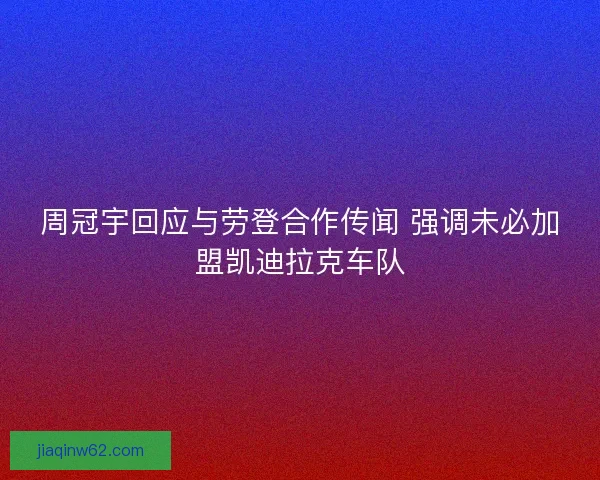 周冠宇回应与劳登合作传闻 强调未必加盟凯迪拉克车队

jiaqinw62.com